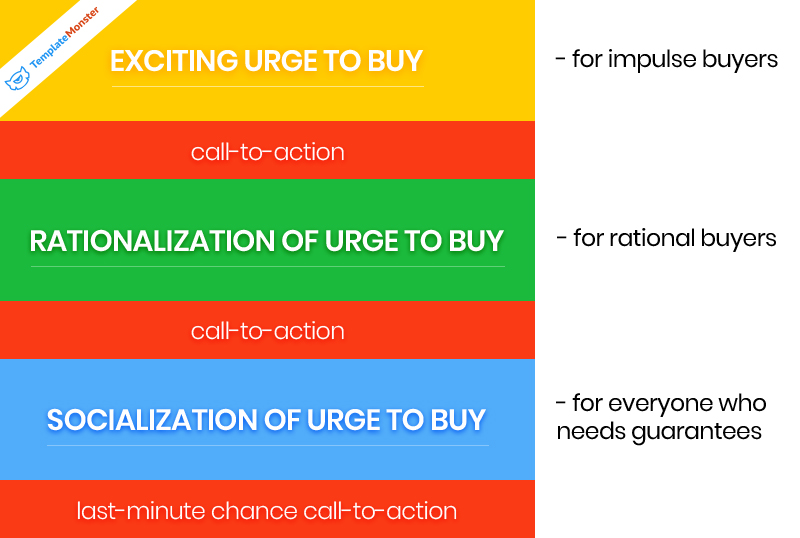 TemplateMonster

EXCITING URGE TO BUY

- for impulse buyers

call-to-action

RATIONALIZATION OF URGE TO BUY

- for rational buyers

call-to-action

SOCIALIZATION OF URGE TO BUY

- for everyone who needs guarantees

last-minute chance call-to-action